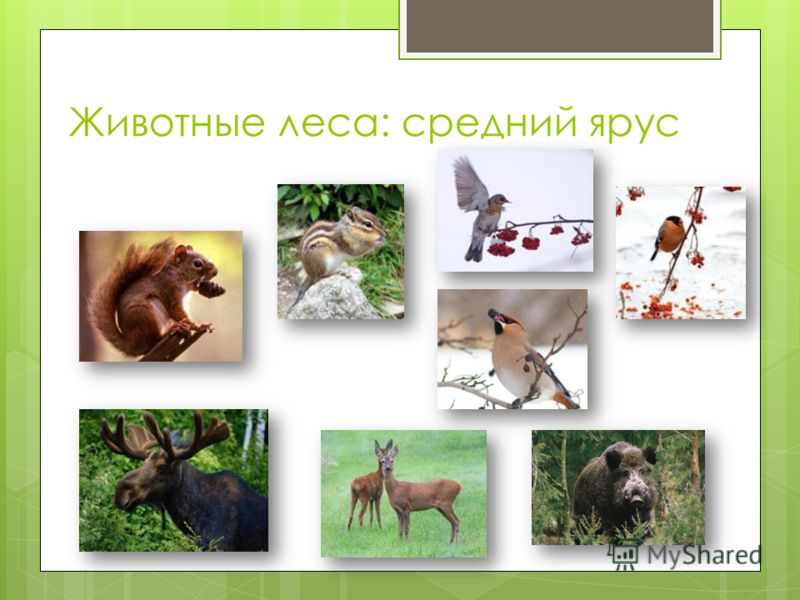 Животные леса: средний ярус

MyShared